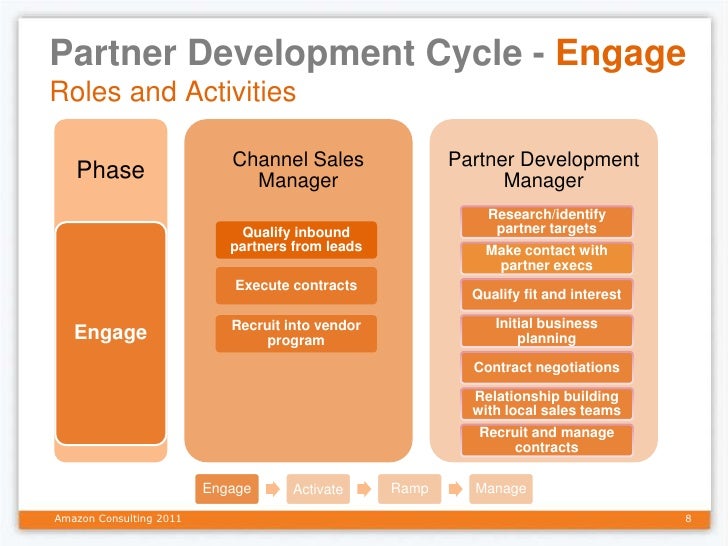 Partner Development Cycle - Engage
Roles and Activities

Phase

Engage

Channel Sales Manager

Qualify inbound partners from leads

Execute contracts

Recruit into vendor program

Partner Development Manager

Research/identify partner targets

Make contact with partner execs

Qualify fit and interest

Initial business planning

Contract negotiations

Relationship building with local sales teams

Recruit and manage contracts

Engage
Activate
Ramp
Manage

Amazon Consulting 2011
8